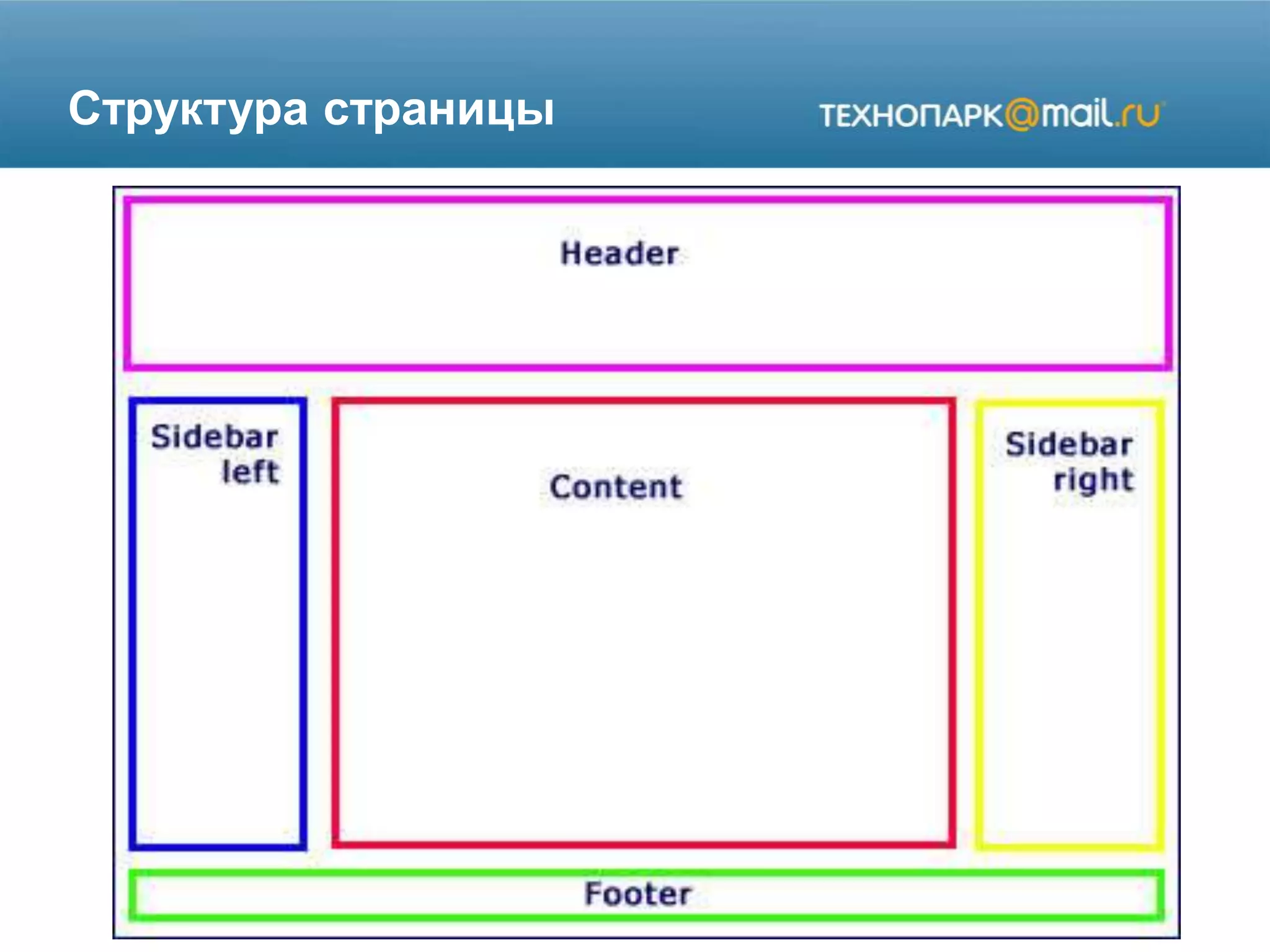 Структура страницы

ТЕХНОПАРК@mail.ru

Header

Sidebar left

Content

Sidebar right

Footer